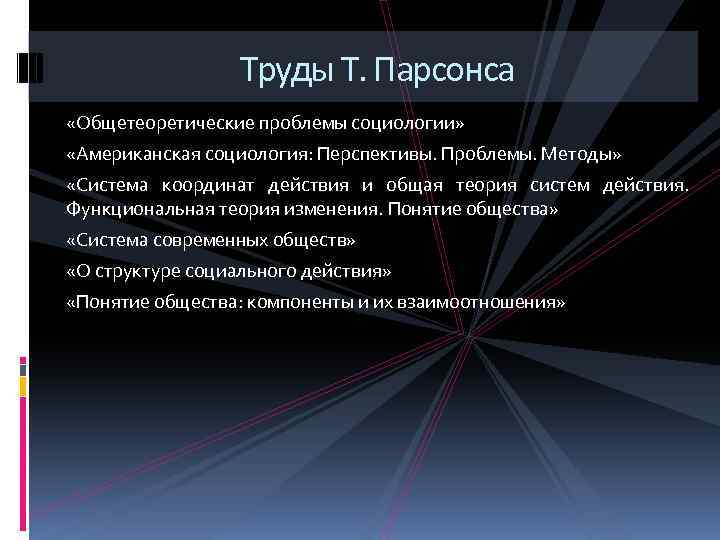 Труды Т. Парсонса

«Общетеоретические проблемы социологии»

«Американская социология: Перспективы. Проблемы. Методы»

«Система координат действия и общая теория систем действия. Функциональная теория изменения. Понятие общества»

«Система современных обществ»

«О структуре социального действия»

«Понятие общества: компоненты и их взаимоотношения»